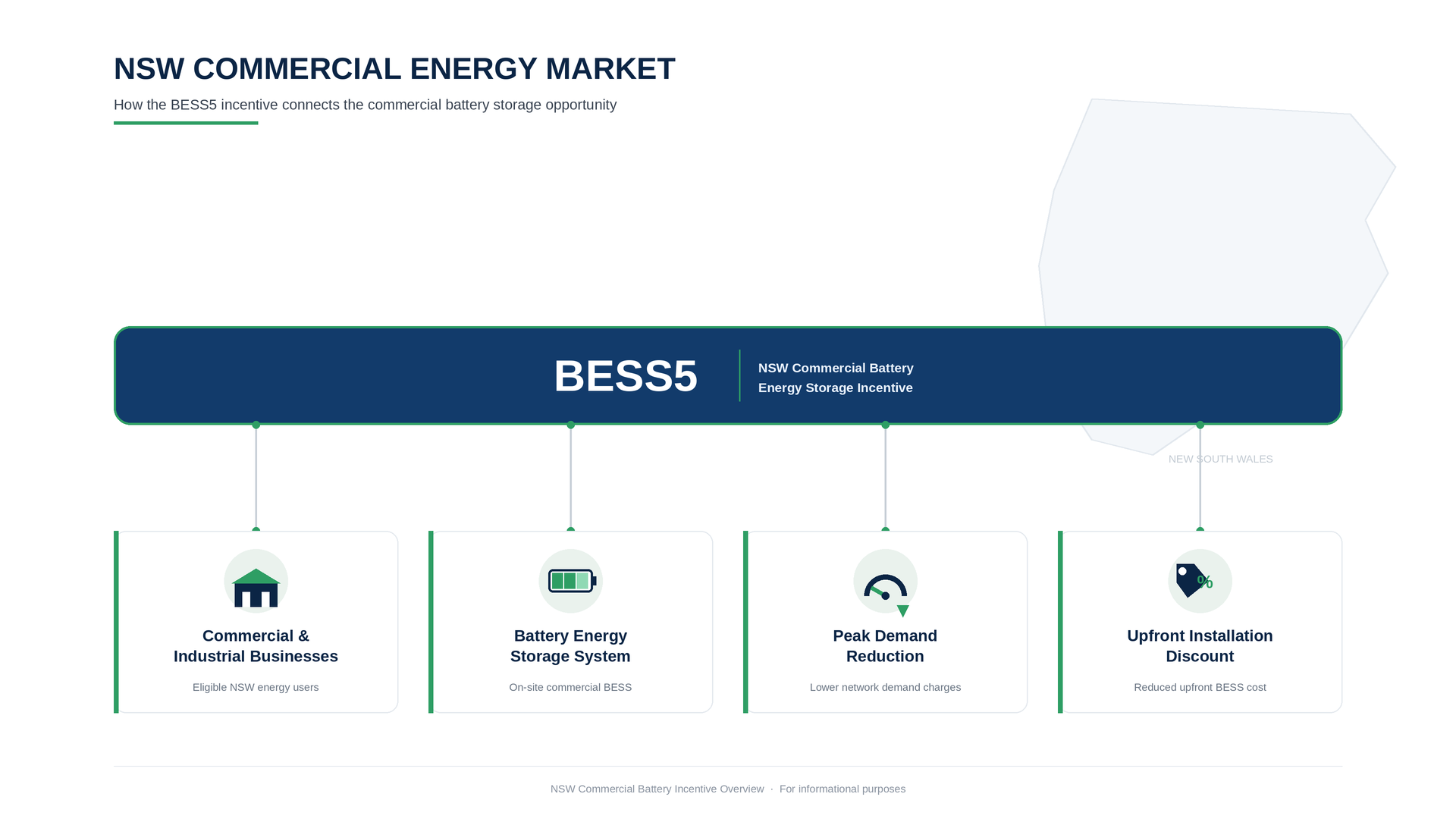 NSW COMMERCIAL ENERGY MARKET

How the BESS5 incentive connects the commercial battery storage opportunity

BESS5

NSW Commercial Battery Energy Storage Incentive

NEW SOUTH WALES

Commercial & Industrial Businesses

Eligible NSW energy users

Battery Energy Storage System

On-site commercial BESS

Peak Demand Reduction

Lower network demand charges

%

Upfront Installation Discount

Reduced upfront BESS cost

NSW Commercial Battery Incentive Overview · For informational purposes